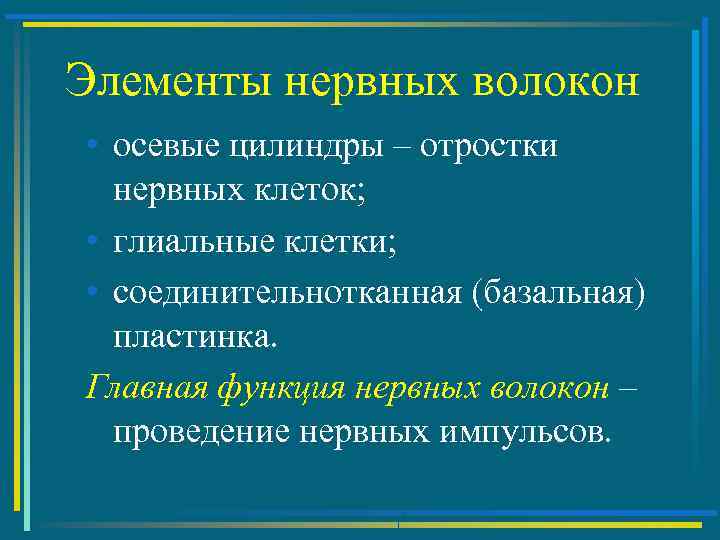 Элементы нервных волокон

• осевые цилиндры – отростки нервных клеток;

• глиальные клетки;

• соединительнотканная (базальная) пластинка.

Главная функция нервных волокон – проведение нервных импульсов.